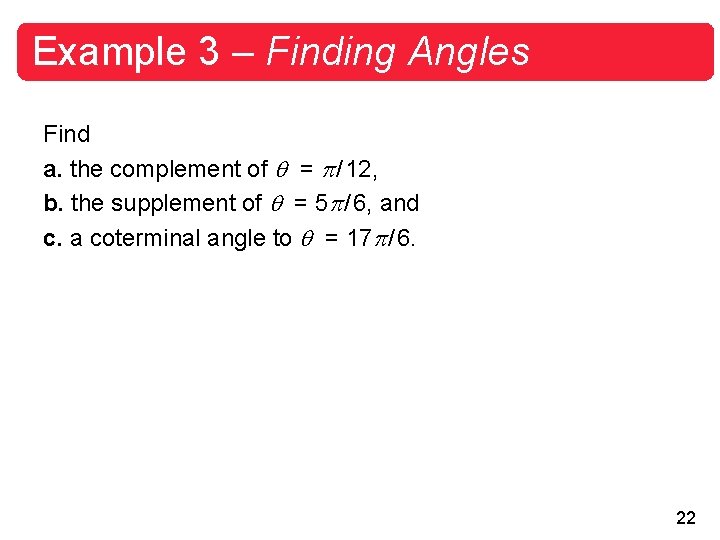 Example 3 – Finding Angles

Find

a. the complement of $\theta = \pi/12$,

b. the supplement of $\theta = 5\pi/6$, and

c. a coterminal angle to $\theta = 17\pi/6$.

22